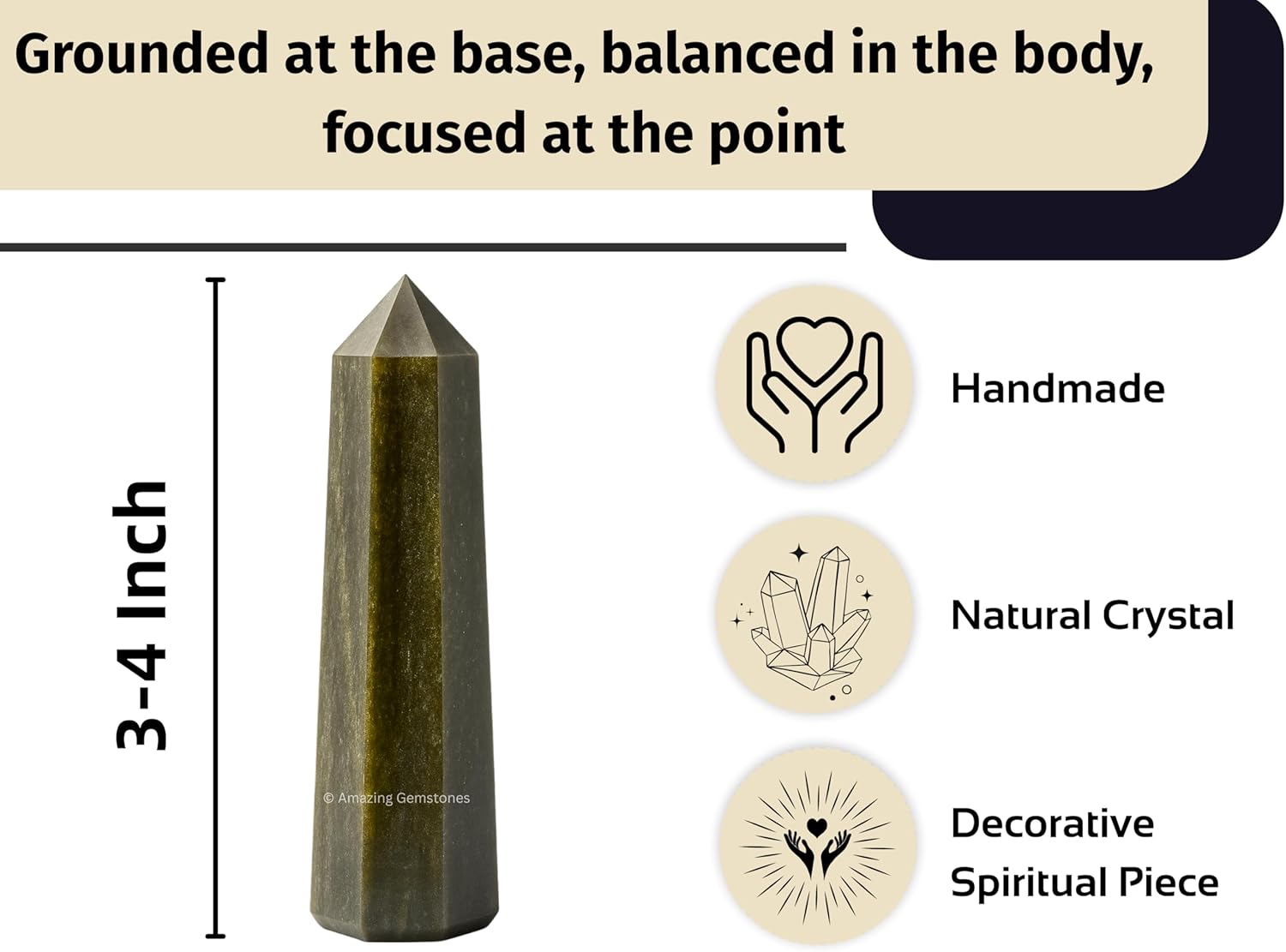 Grounded at the base, balanced in the body, focused at the point

3-4 Inch

© Amazing Gemstones

Handmade

Natural Crystal

Decorative Spiritual Piece